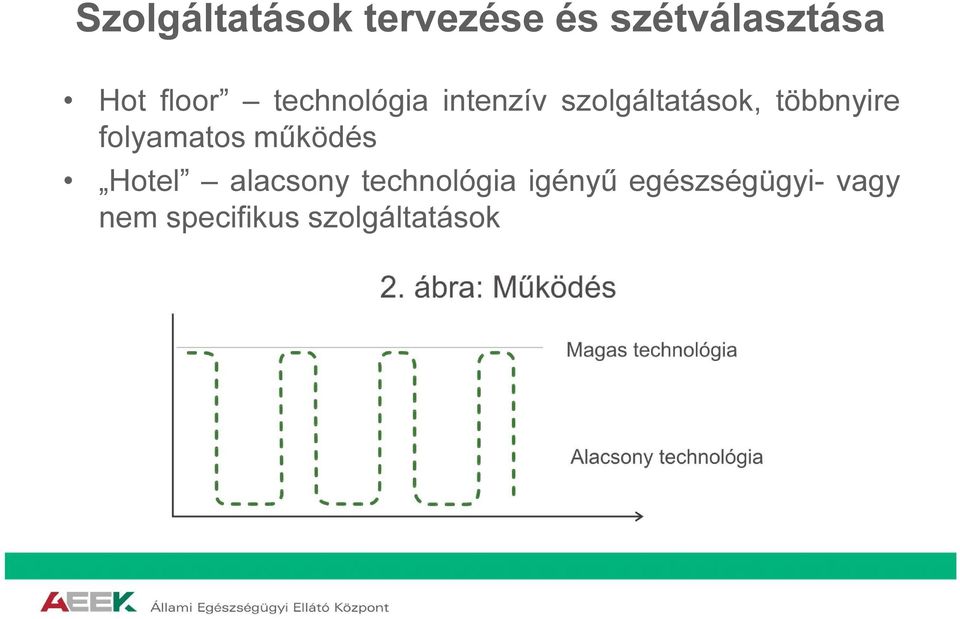 Szolgáltatások tervezése és szétválasztása

• Hot floor” – technológia intenzív szolgáltatások, többnyire folyamatos működés

• „Hotel” – alacsony technológia igényű egészségügyi- vagy nem specifikus szolgáltatások

2. ábra: Működés

Magas technológia

Alacsony technológia

AEEK Állami Egészségügyi Ellátó Központ